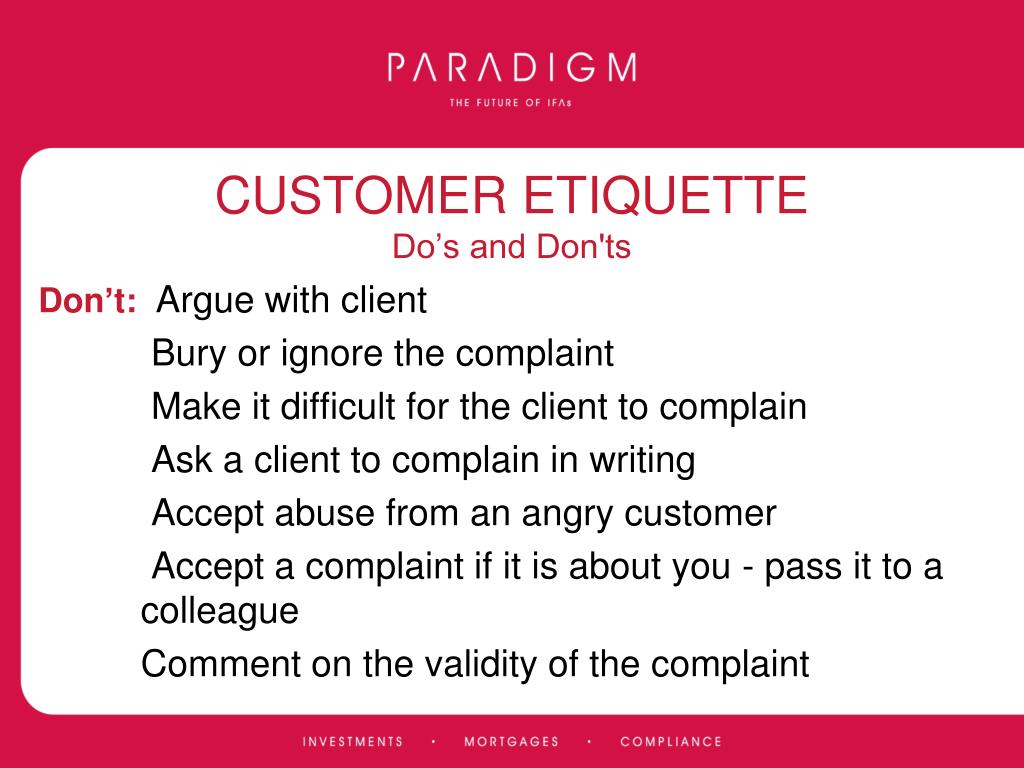 PARADIGM
THE FUTURE OF IFAs

CUSTOMER ETIQUETTE
Do’s and Don'ts

Don’t: Argue with client
Bury or ignore the complaint
Make it difficult for the client to complain
Ask a client to complain in writing
Accept abuse from an angry customer
Accept a complaint if it is about you - pass it to a colleague
Comment on the validity of the complaint

INVESTMENTS • MORTGAGES • COMPLIANCE